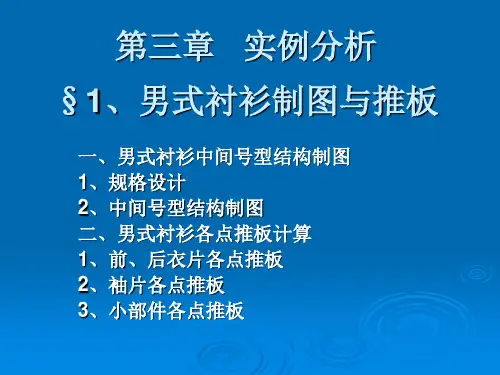 第三章　实例分析

§1、男式衬衫制图与推板

一、男式衬衫中间号型结构制图
1、规格设计
2、中间号型结构制图
二、男式衬衫各点推板计算
1、前、后衣片各点推板
2、袖片各点推板
3、小部件各点推板